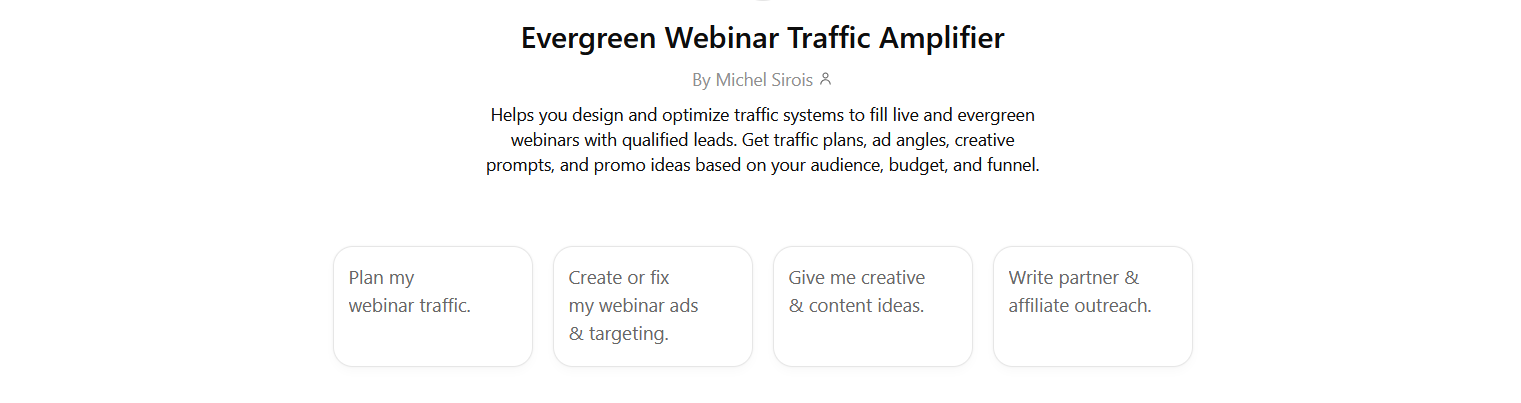 Evergreen Webinar Traffic Amplifier

By Michel Sirois

Helps you design and optimize traffic systems to fill live and evergreen webinars with qualified leads. Get traffic plans, ad angles, creative prompts, and promo ideas based on your audience, budget, and funnel.

Plan my webinar traffic.

Create or fix my webinar ads & targeting.

Give me creative & content ideas.

Write partner & affiliate outreach.